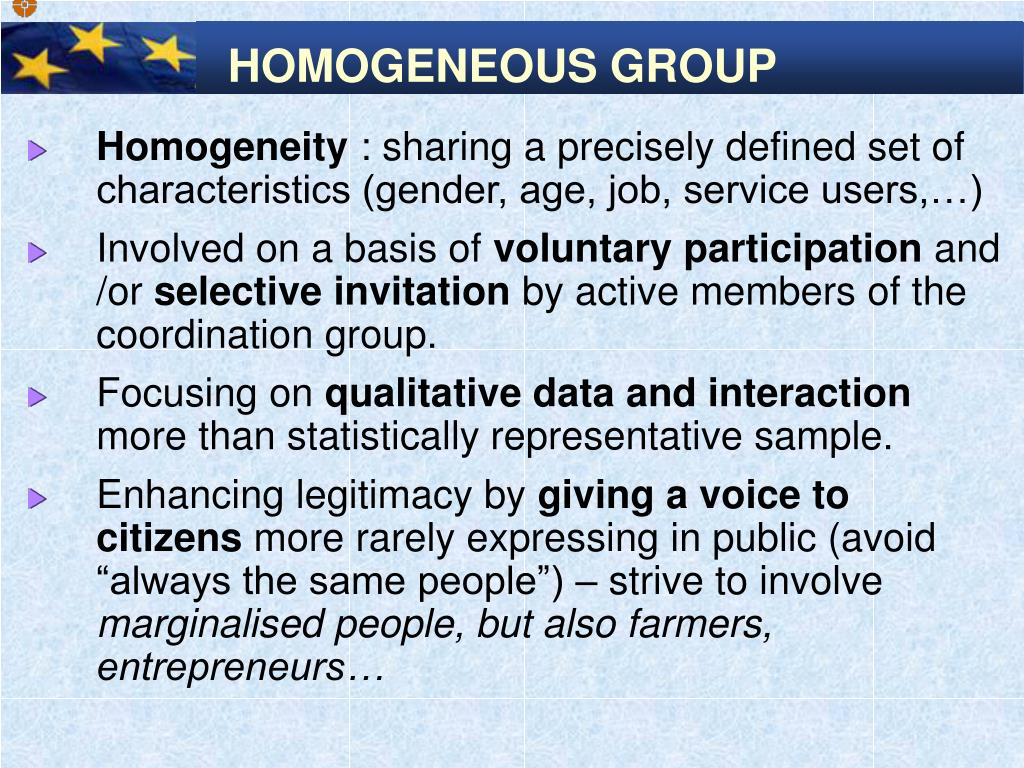 HOMOGENEOUS GROUP

Homogeneity : sharing a precisely defined set of characteristics (gender, age, job, service users,…)

Involved on a basis of voluntary participation and /or selective invitation by active members of the coordination group.

Focusing on qualitative data and interaction more than statistically representative sample.

Enhancing legitimacy by giving a voice to citizens more rarely expressing in public (avoid “always the same people”) – strive to involve marginalised people, but also farmers, entrepreneurs…